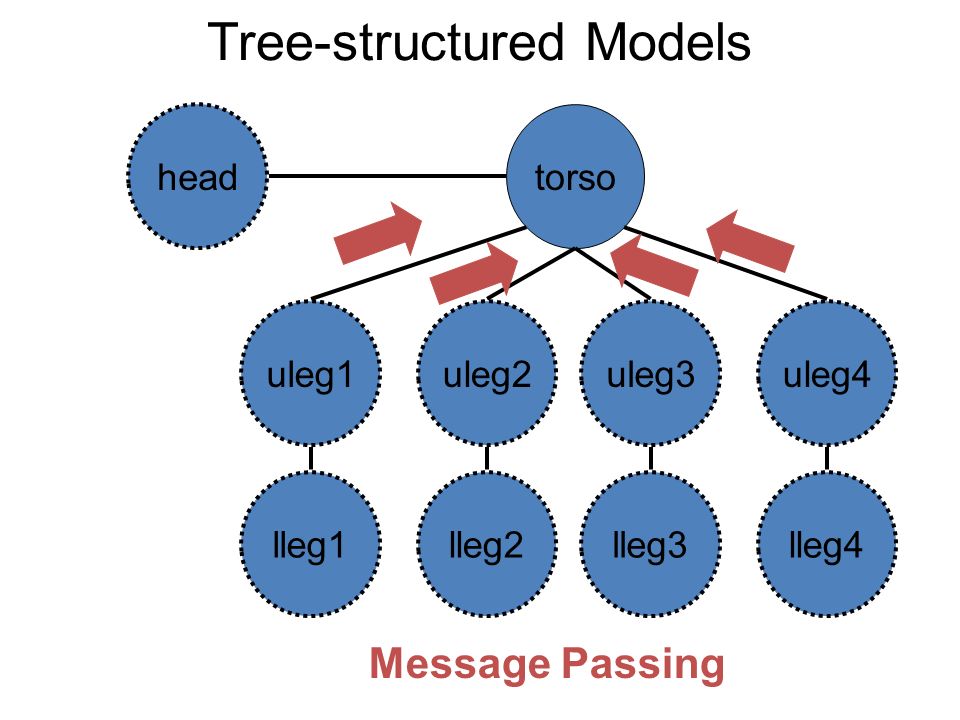 Tree-structured Models

head

torso

uleg1

uleg2

uleg3

uleg4

lleg1

lleg2

lleg3

lleg4

Message Passing